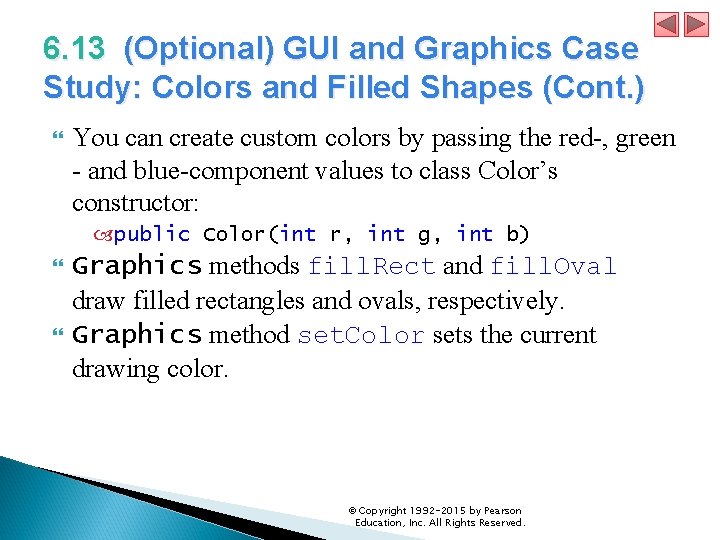 6.13 (Optional) GUI and Graphics Case Study: Colors and Filled Shapes (Cont.)

You can create custom colors by passing the red-, green - and blue-component values to class Color's constructor:

public Color(int r, int g, int b)

Graphics methods fillRect and fillOval draw filled rectangles and ovals, respectively.

Graphics method setColor sets the current drawing color.

© Copyright 1992-2015 by Pearson Education, Inc. All Rights Reserved.